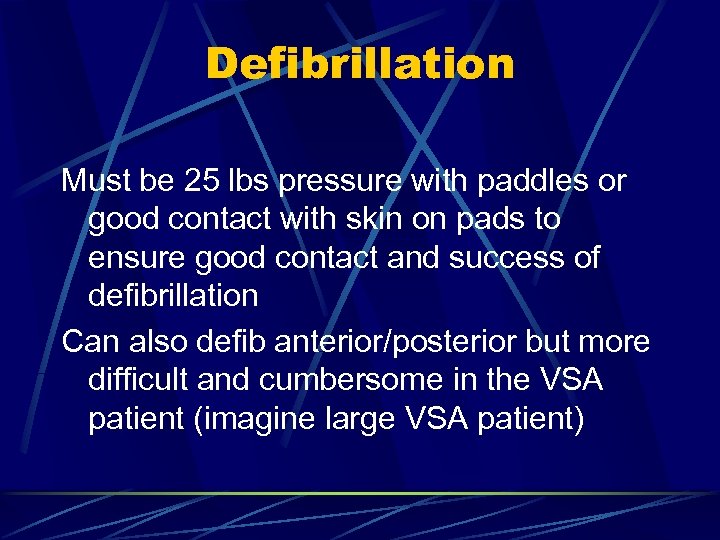 Defibrillation

Must be 25 lbs pressure with paddles or good contact with skin on pads to ensure good contact and success of defibrillation

Can also defib anterior/posterior but more difficult and cumbersome in the VSA patient (imagine large VSA patient)